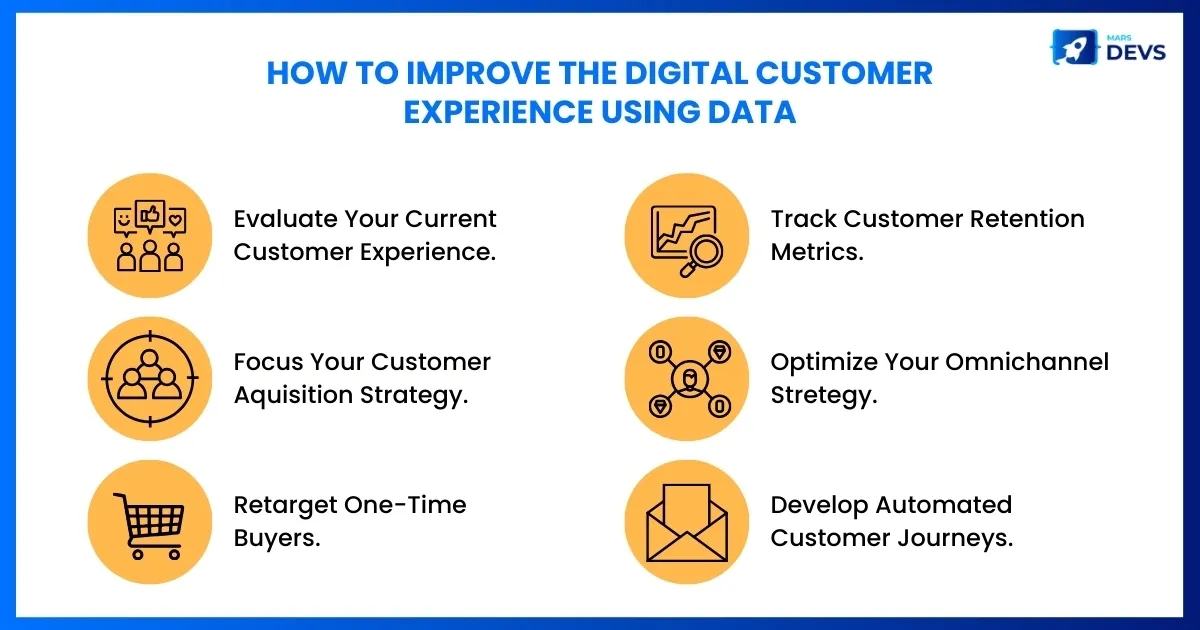 MARS DEVS

HOW TO IMPROVE THE DIGITAL CUSTOMER EXPERIENCE USING DATA

Evaluate Your Current Customer Experience.

Focus Your Customer Aquisition Strategy.

Retarget One-Time Buyers.

Track Customer Retention Metrics.

Optimize Your Omnichannel Stretegy.

Develop Automated Customer Journeys.